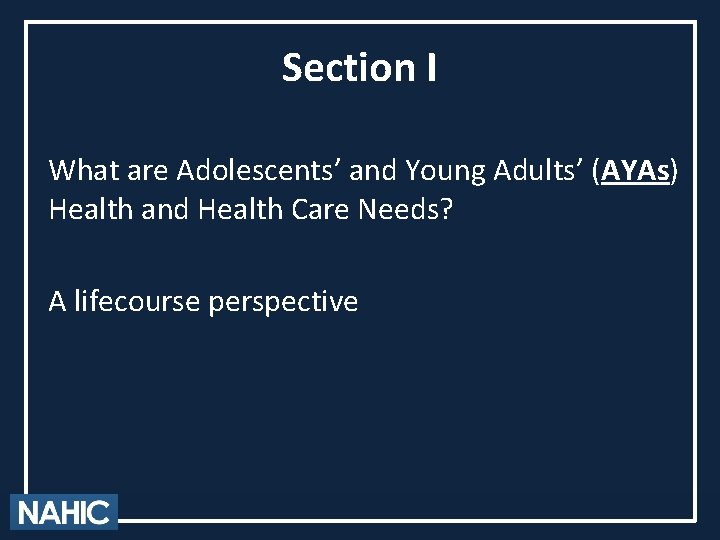 Section I

What are Adolescents’ and Young Adults’ (AYAs) Health and Health Care Needs?

A lifecourse perspective

NAHIC